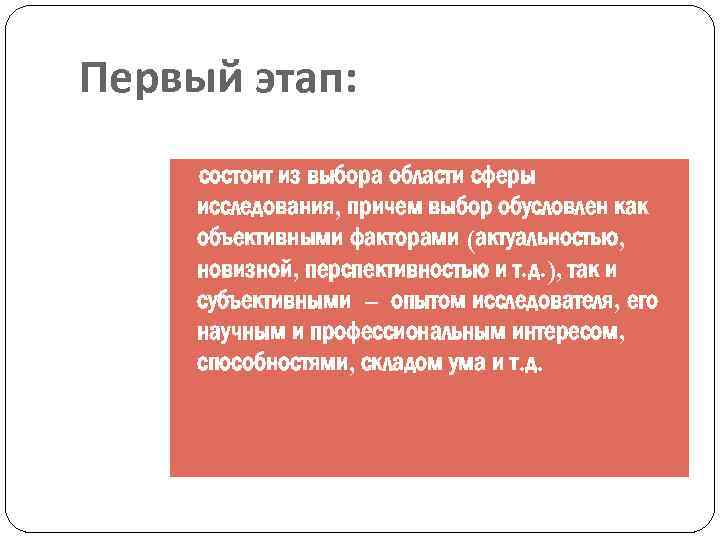 Первый этап:

состоит из выбора области сферы исследования, причем выбор обусловлен как объективными факторами (актуальностью, новизной, перспективностью и т.д.), так и субъективными – опытом исследователя, его научным и профессиональным интересом, способностями, складом ума и т.д.